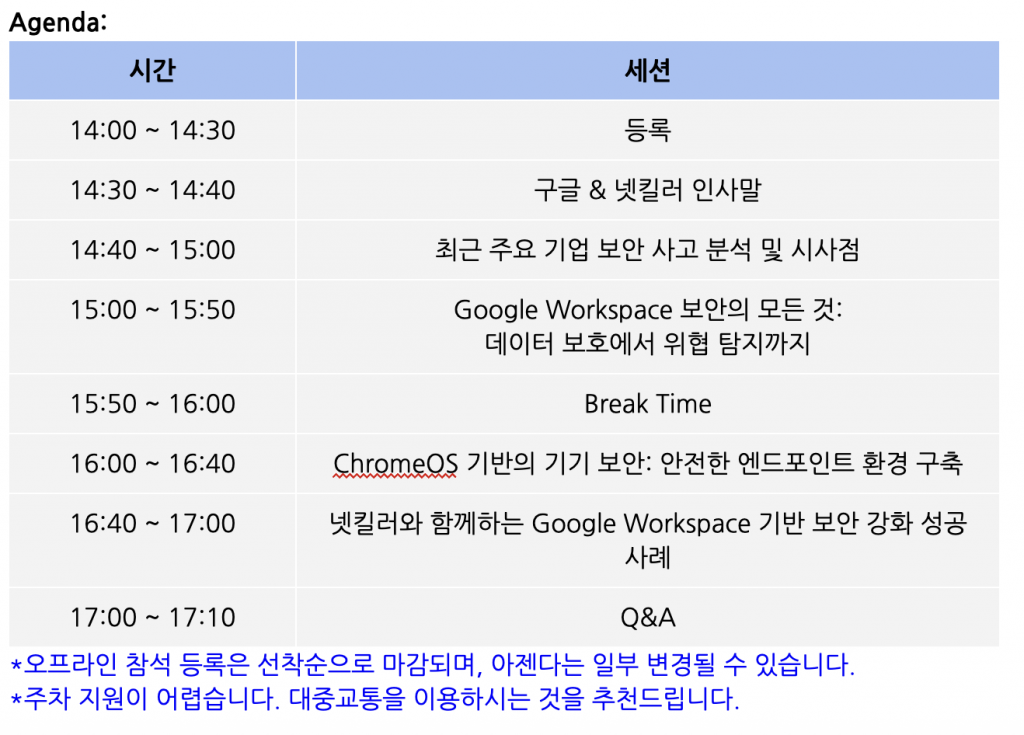 Agenda:

| 시간 | 세션 |
|---|---|
| 14:00 ~ 14:30 | 등록 |
| 14:30 ~ 14:40 | 구글 & 넷킬러 인사말 |
| 14:40 ~ 15:00 | 최근 주요 기업 보안 사고 분석 및 시사점 |
| 15:00 ~ 15:50 | Google Workspace 보안의 모든 것: 데이터 보호에서 위협 탐지까지 |
| 15:50 ~ 16:00 | Break Time |
| 16:00 ~ 16:40 | ChromeOS 기반의 기기 보안: 안전한 엔드포인트 환경 구축 |
| 16:40 ~ 17:00 | 넷킬러와 함께하는 Google Workspace 기반 보안 강화 성공 사례 |
| 17:00 ~ 17:10 | Q&A |

*오프라인 참석 등록은 선착순으로 마감되며, 아젠다는 일부 변경될 수 있습니다.
*주차 지원이 어렵습니다. 대중교통을 이용하시는 것을 추천드립니다.